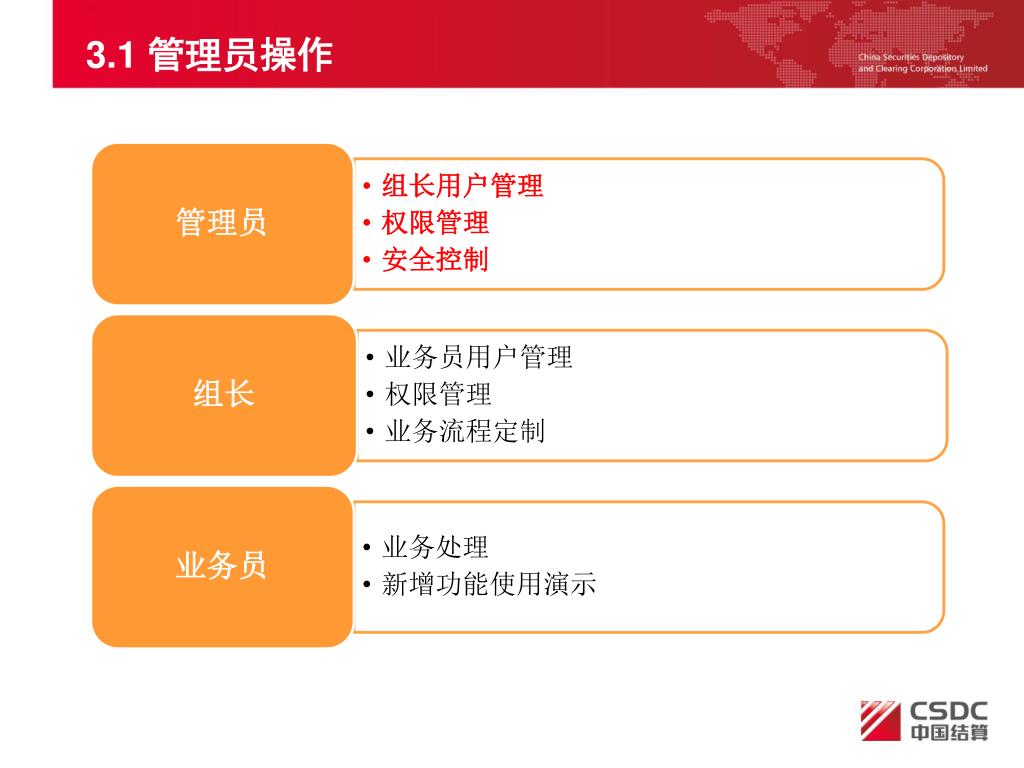 3.1 管理员操作

China Securities Depository and Clearing Corporation Limited

管理员

• 组长用户管理
• 权限管理
• 安全控制

组长

• 业务员用户管理
• 权限管理
• 业务流程定制

业务员

• 业务处理
• 新增功能使用演示

CSDC 中国结算